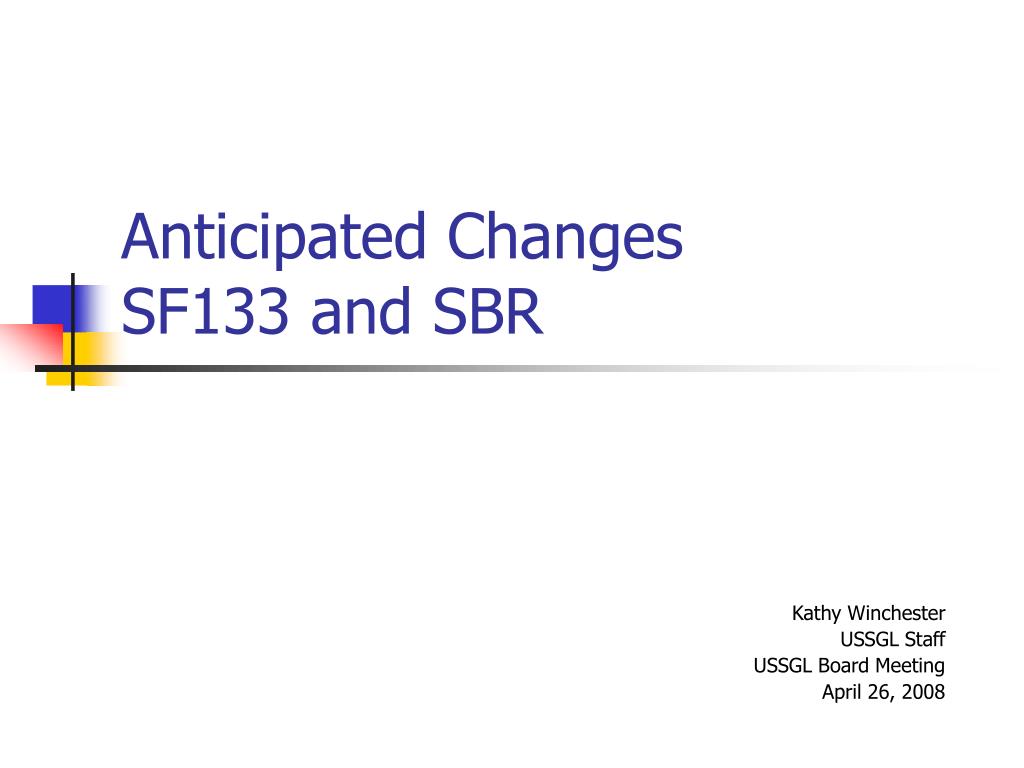 Anticipated Changes
SF133 and SBR

Kathy Winchester
USSGL Staff
USSGL Board Meeting
April 26, 2008